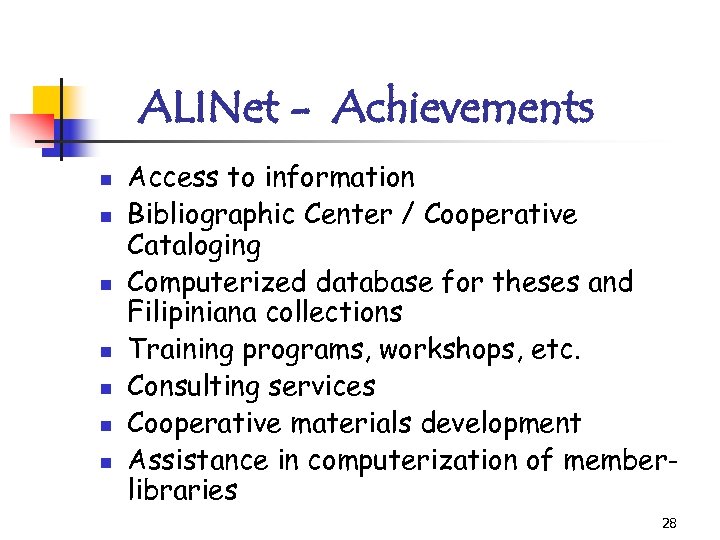 ALINet - Achievements

- Access to information
- Bibliographic Center / Cooperative Cataloging
- Computerized database for theses and Filipiniana collections
- Training programs, workshops, etc.
- Consulting services
- Cooperative materials development
- Assistance in computerization of member-libraries

28